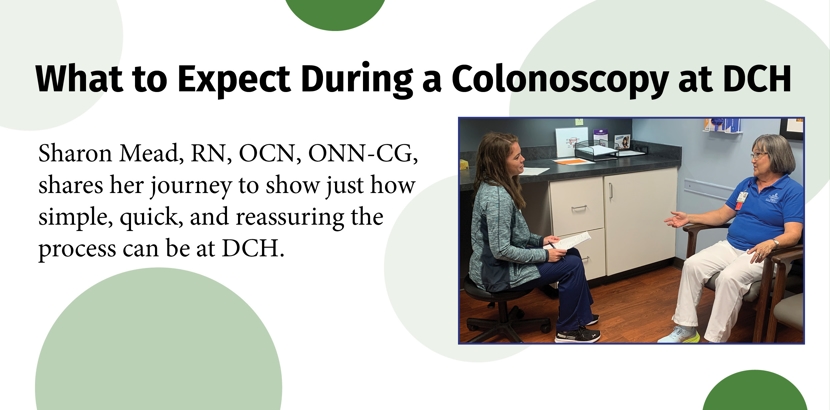 What to Expect During a Colonoscopy at DCH

Sharon Mead, RN, OCN, ONN-CG, shares her journey to show just how simple, quick, and reassuring the process can be at DCH.